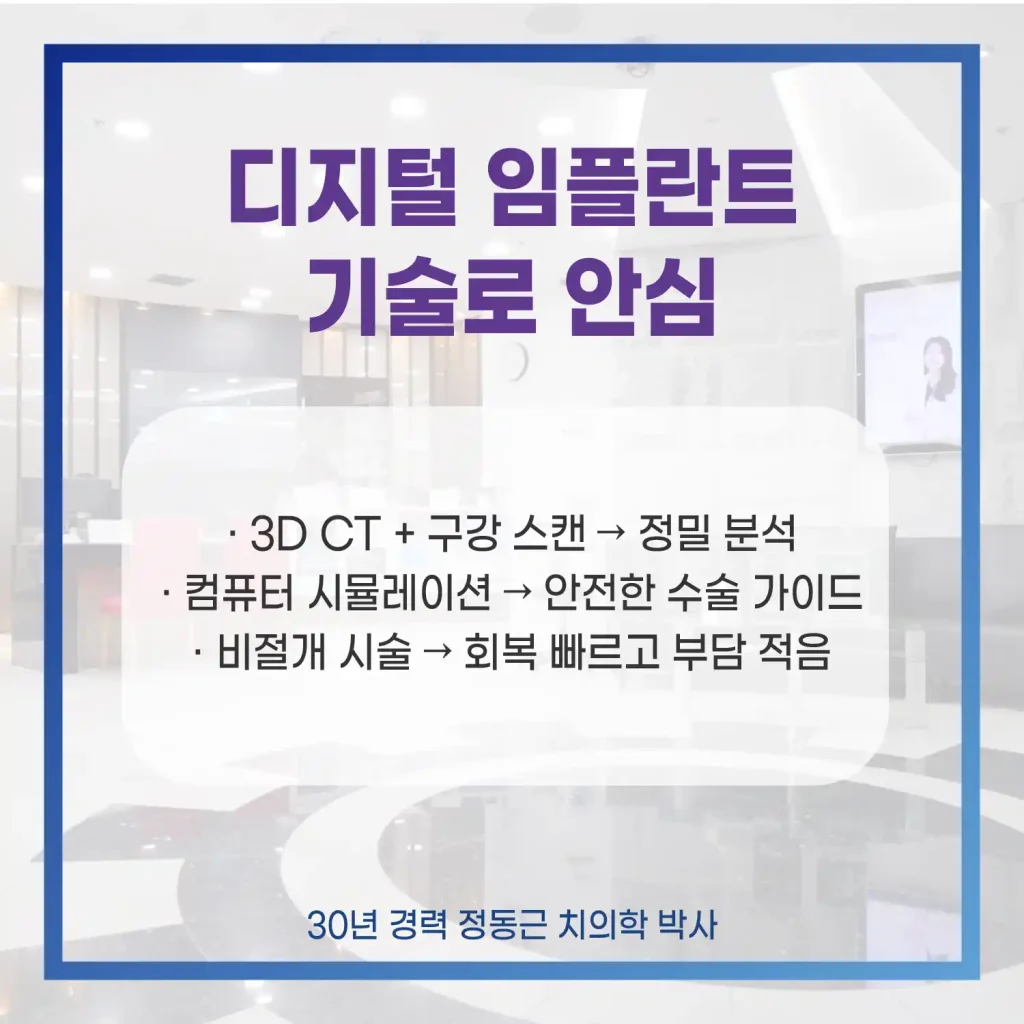 디지털 임플란트
기술로 안심

· 3D CT + 구강 스캔 → 정밀 분석
· 컴퓨터 시뮬레이션 → 안전한 수술 가이드
· 비절개 시술 → 회복 빠르고 부담 적음

30년 경력 정동근 치의학 박사